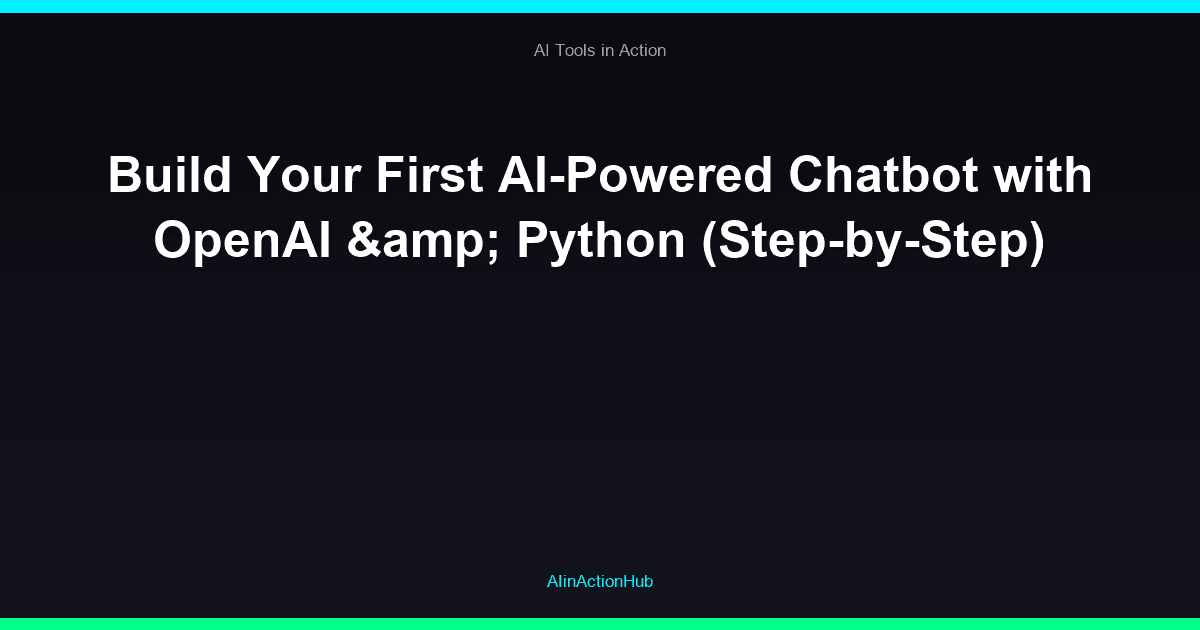 AI Tools in Action

Build Your First AI-Powered Chatbot with OpenAI &amp; Python (Step-by-Step)

AIinActionHub